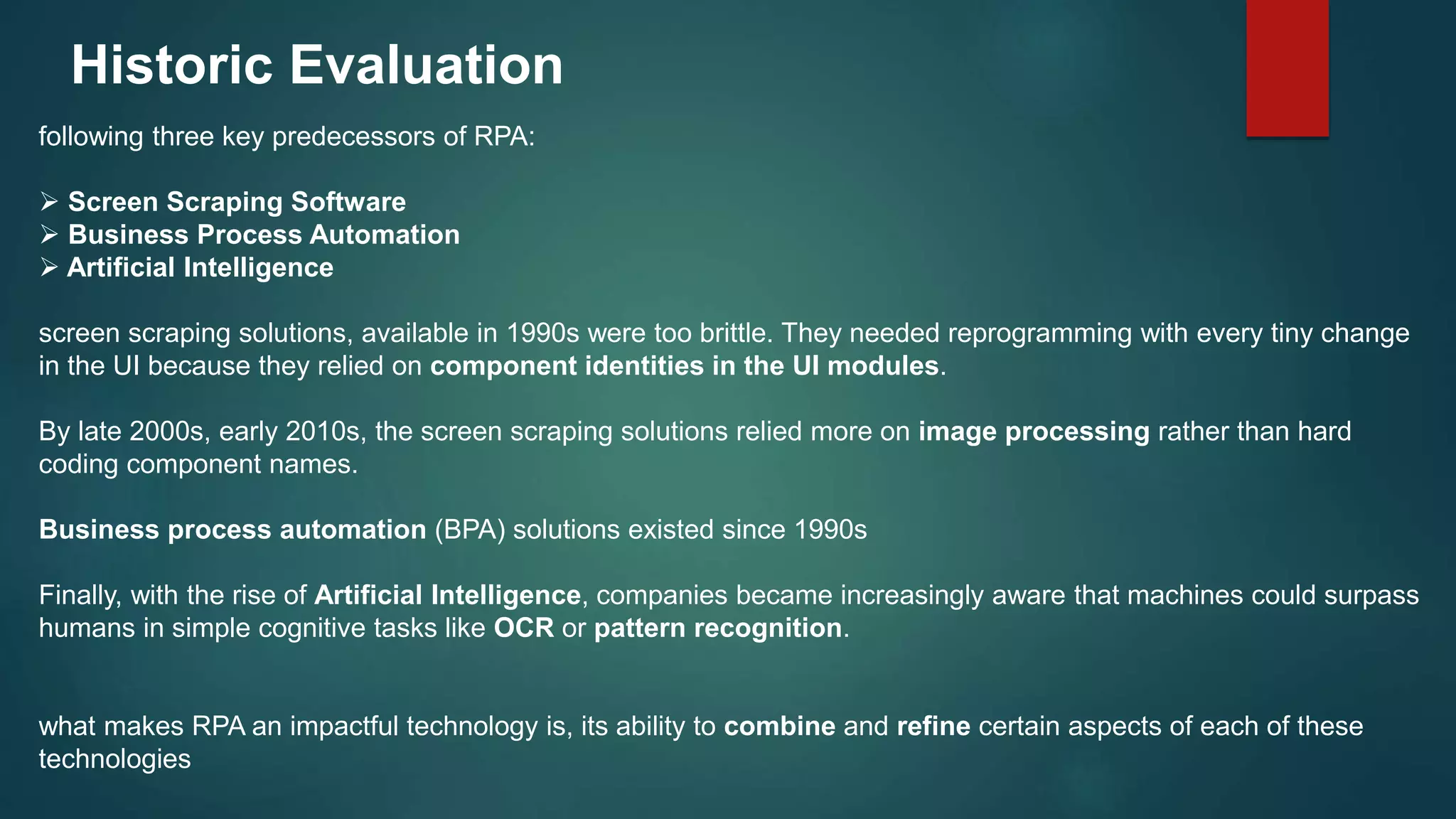 Historic Evaluation

following three key predecessors of RPA:

➢ Screen Scraping Software
➢ Business Process Automation
➢ Artificial Intelligence

screen scraping solutions, available in 1990s were too brittle. They needed reprogramming with every tiny change in the UI because they relied on component identities in the UI modules.

By late 2000s, early 2010s, the screen scraping solutions relied more on image processing rather than hard coding component names.

Business process automation (BPA) solutions existed since 1990s

Finally, with the rise of Artificial Intelligence, companies became increasingly aware that machines could surpass humans in simple cognitive tasks like OCR or pattern recognition.

what makes RPA an impactful technology is, its ability to combine and refine certain aspects of each of these technologies